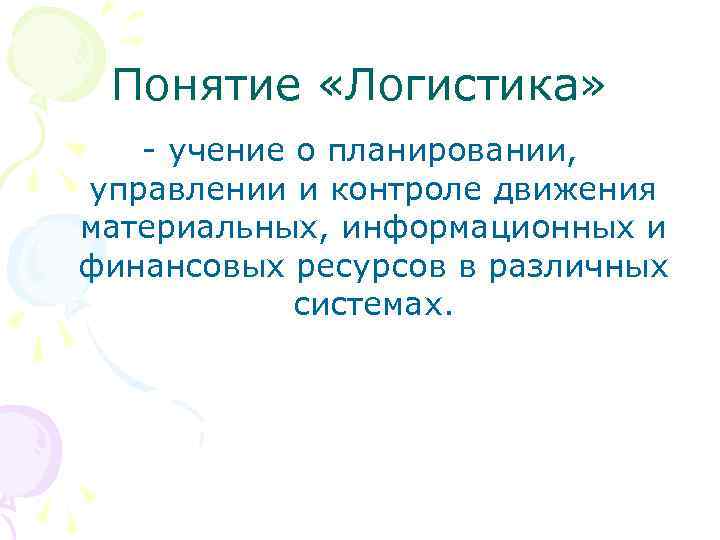 Понятие «Логистика»

- учение о планировании, управлении и контроле движения материальных, информационных и финансовых ресурсов в различных системах.